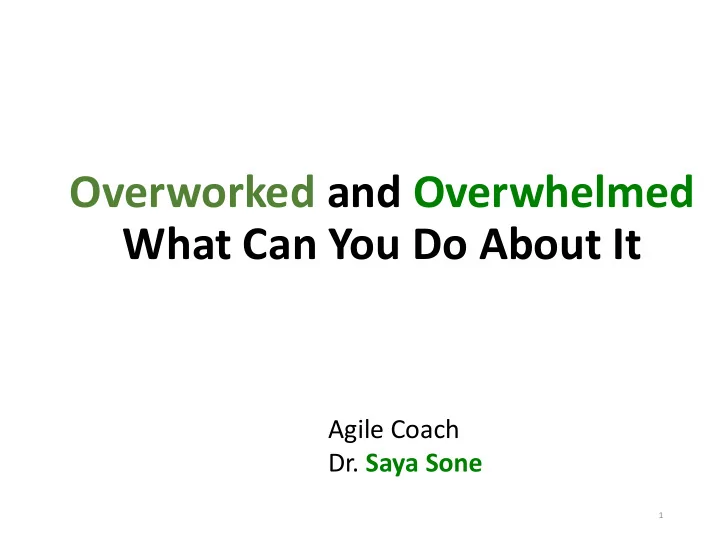 Overworked and Overwhelmed
What Can You Do About It

Agile Coach
Dr. Saya Sone

1